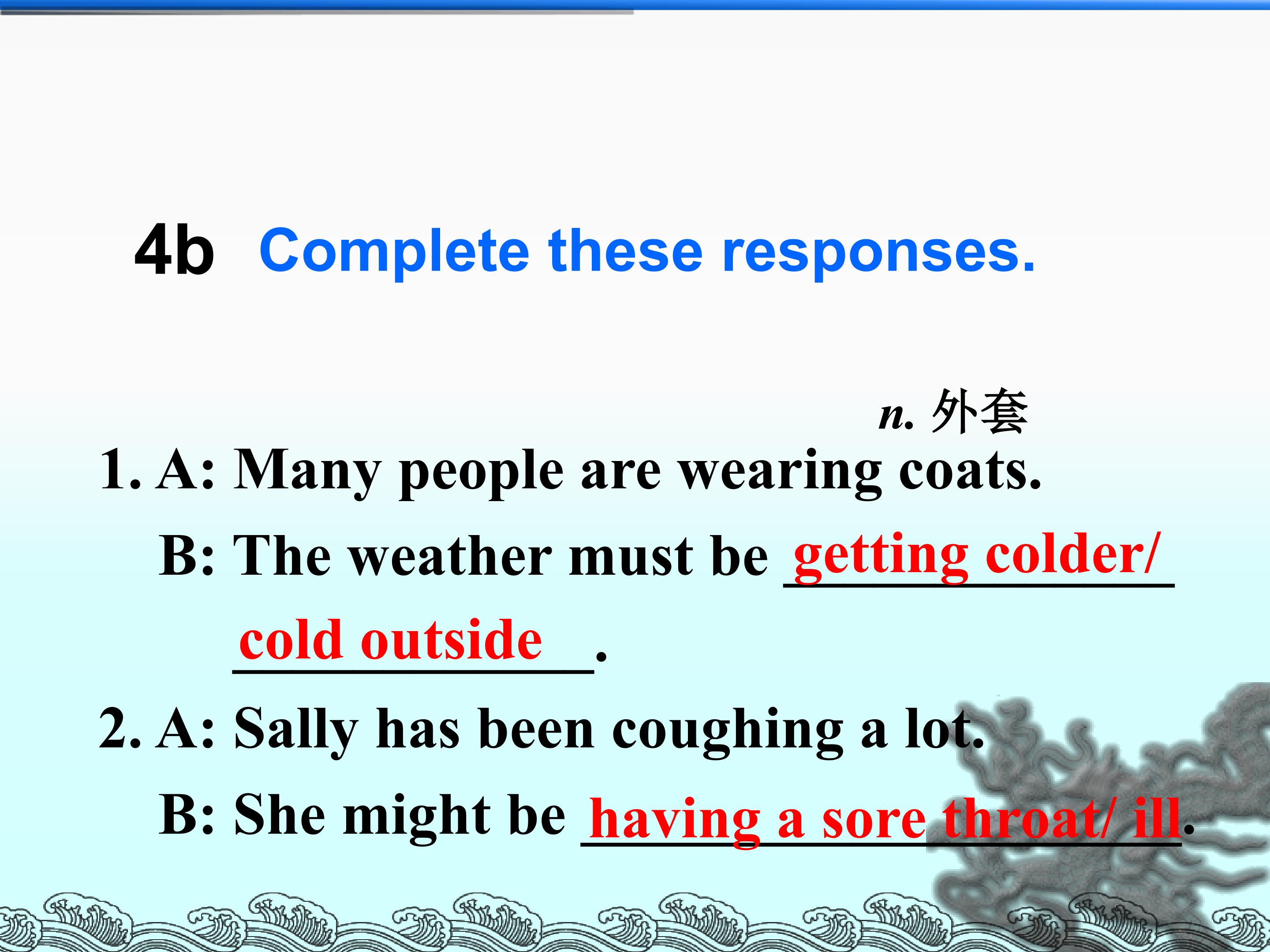 4b Complete these responses.

n. 外套

1. A: Many people are wearing coats.

B: The weather must be getting colder/ cold outside.

2. A: Sally has been coughing a lot.

B: She might be having a sore throat/ ill.